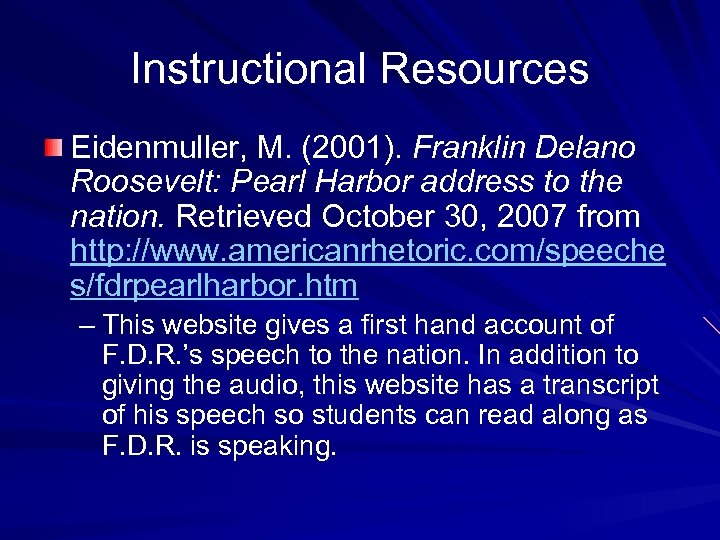 Instructional Resources

Eidenmuller, M. (2001). Franklin Delano Roosevelt: Pearl Harbor address to the nation. Retrieved October 30, 2007 from http://www.americanrhetoric.com/speeches/fdrpearlharbor.htm

– This website gives a first hand account of F.D.R.'s speech to the nation. In addition to giving the audio, this website has a transcript of his speech so students can read along as F.D.R. is speaking.